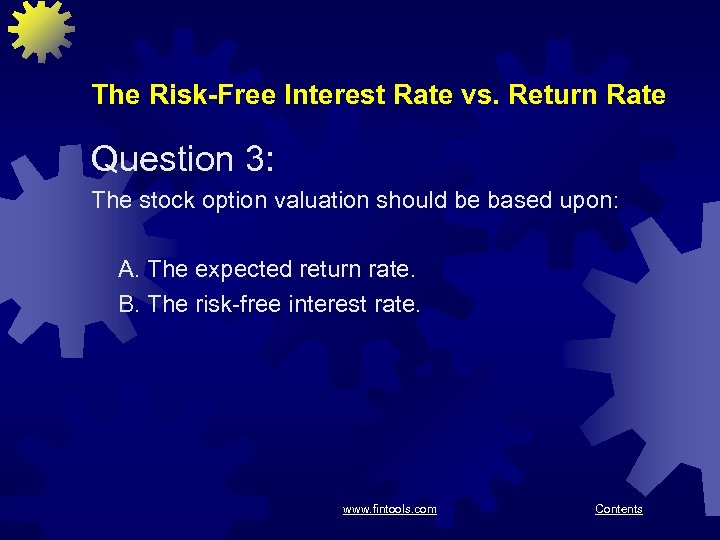 The Risk-Free Interest Rate vs. Return Rate

Question 3:

The stock option valuation should be based upon:

A. The expected return rate.

B. The risk-free interest rate.

www.fintools.com

Contents